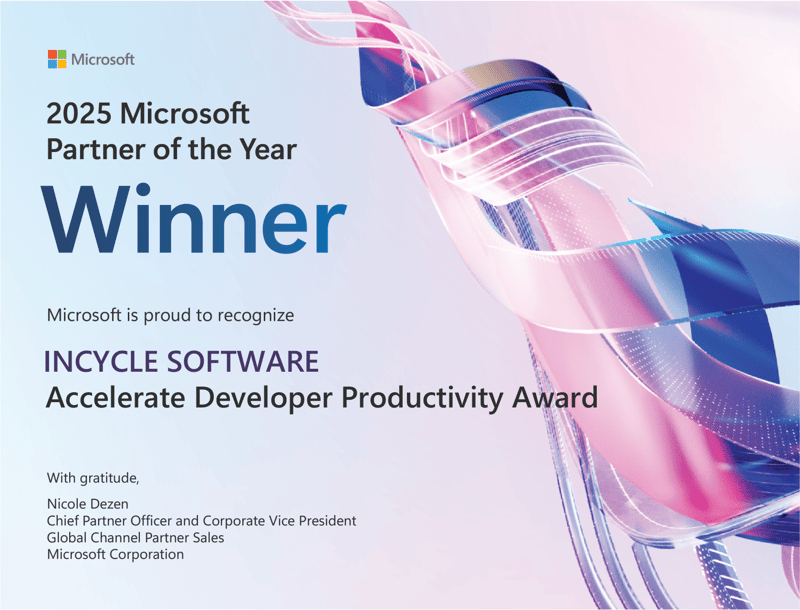 Microsoft

2025 Microsoft
Partner of the Year

Winner

Microsoft is proud to recognize

INCYCLE SOFTWARE
Accelerate Developer Productivity Award

With gratitude,

Nicole Dezen
Chief Partner Officer and Corporate Vice President
Global Channel Partner Sales
Microsoft Corporation